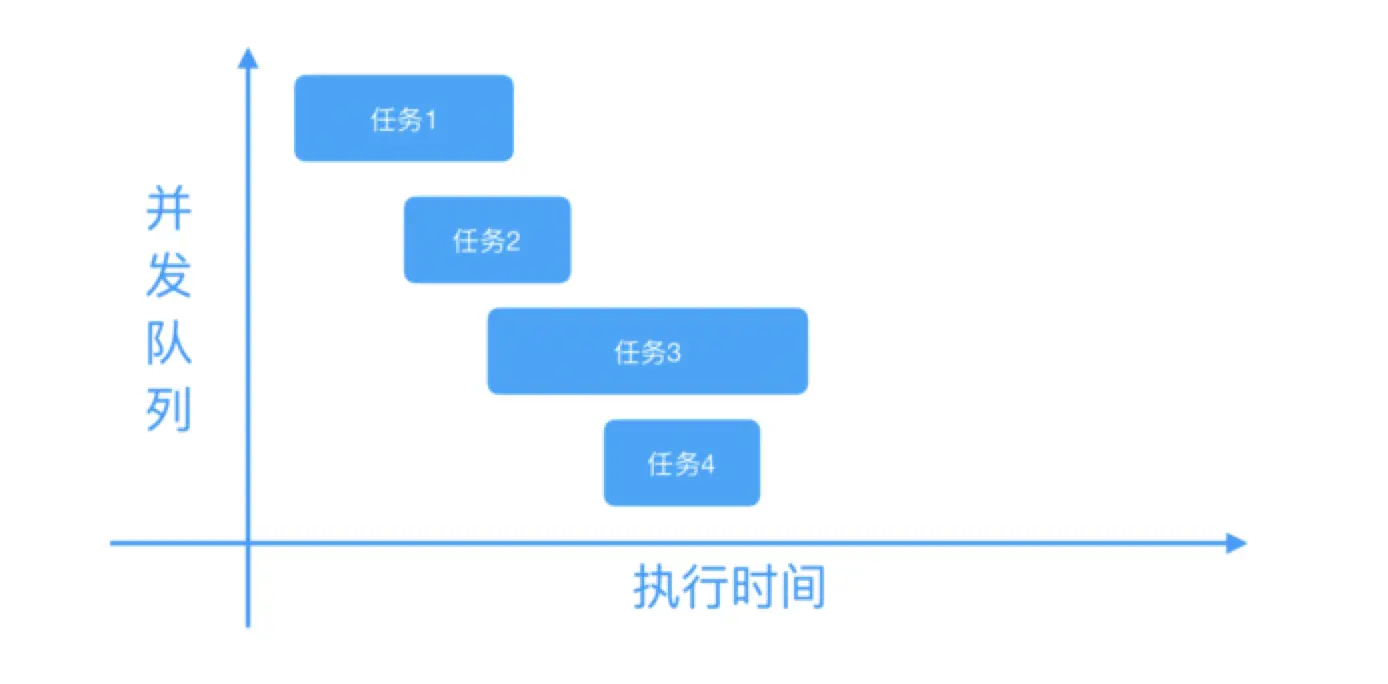 并发队列

任务1

任务2

任务3

任务4

执行时间